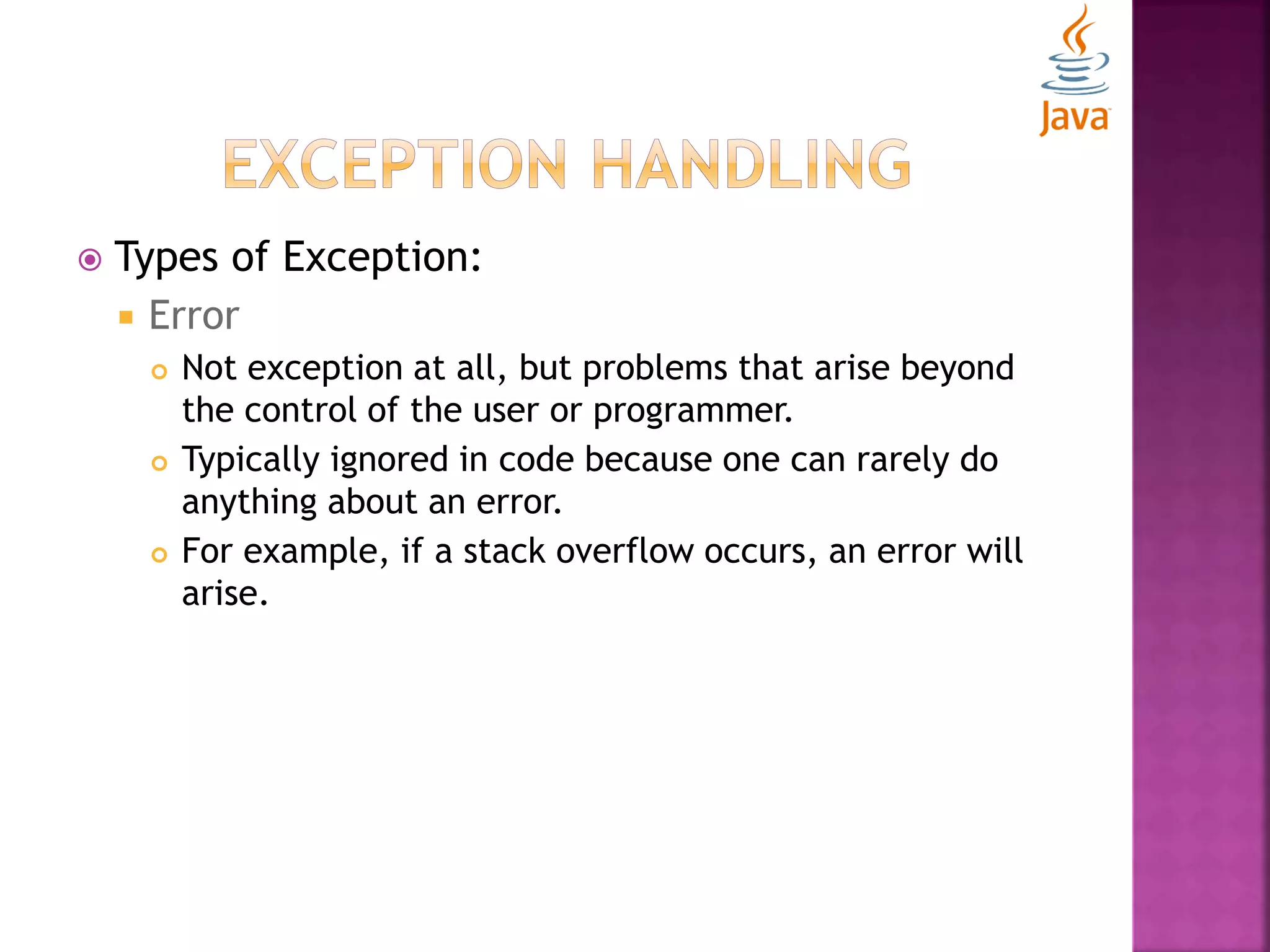 Java

EXCEPTION HANDLING

Types of Exception:

Error

Not exception at all, but problems that arise beyond the control of the user or programmer.

Typically ignored in code because one can rarely do anything about an error.

For example, if a stack overflow occurs, an error will arise.